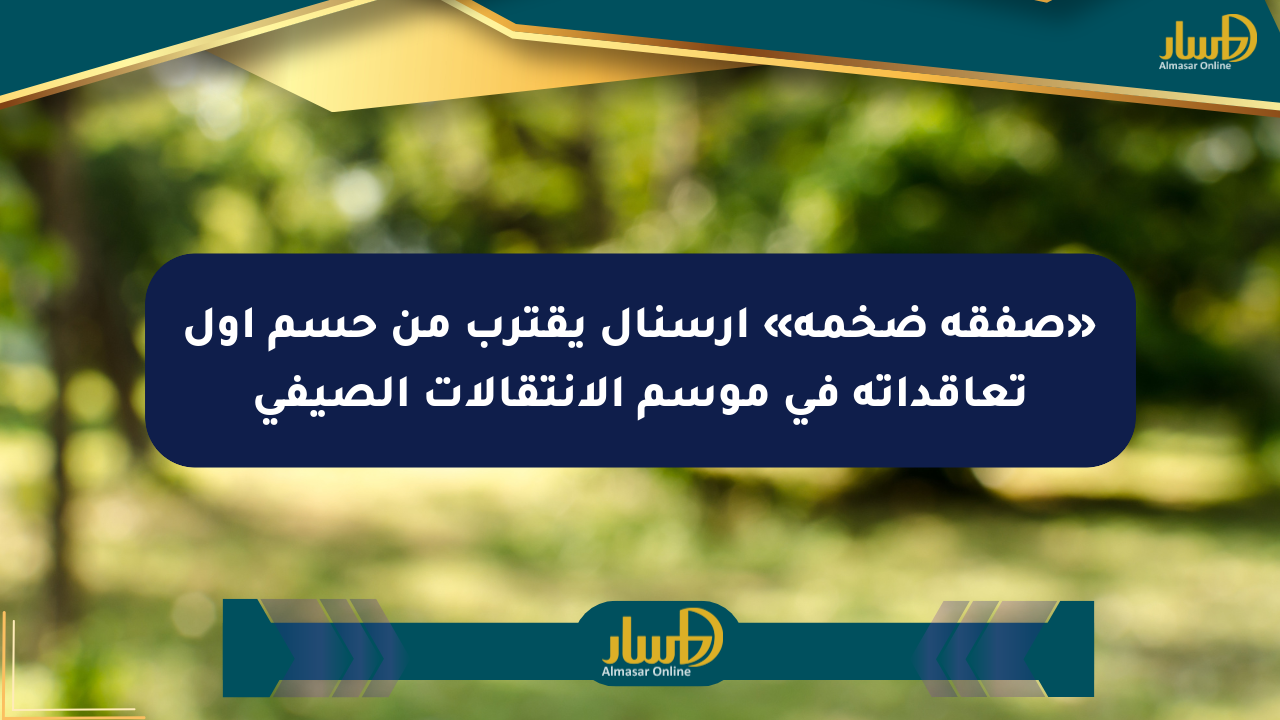 مسار
Almasar Online

«صفقه ضخمه» ارسنال يقترب من حسم اول تعاقداته في موسم الانتقالات الصيفي

مسار
Almasar Online